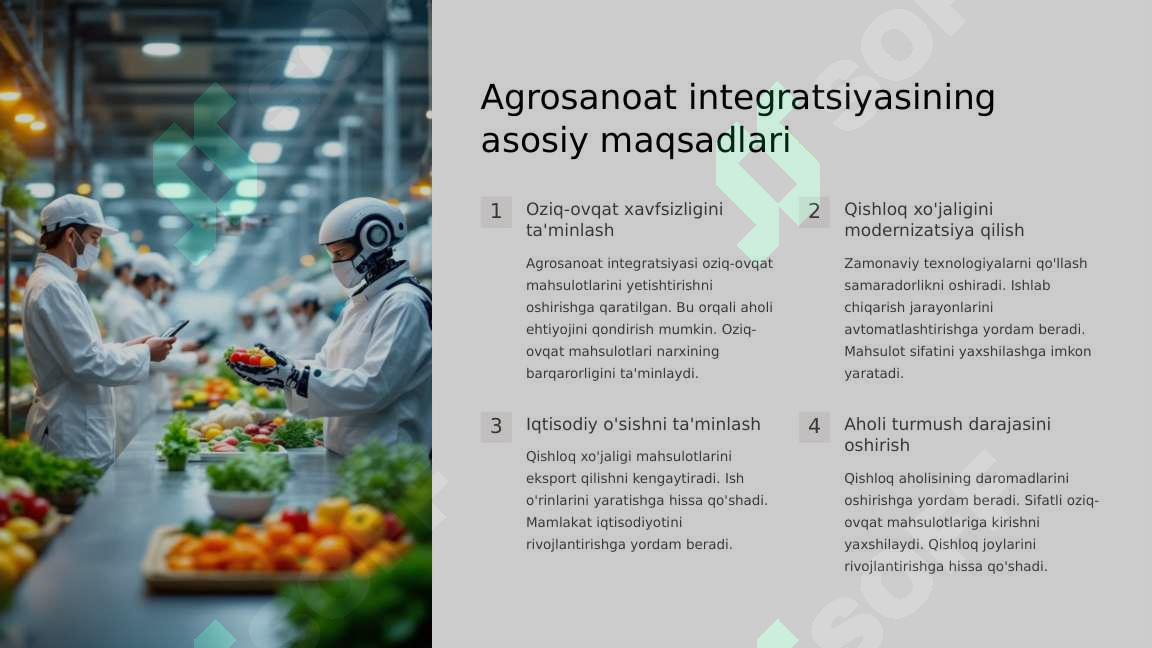 Agrosanoat integratsiyasining asosiy maqsadlari

1 Oziq-ovqat xavfsizligini ta'minlash

Agrosanoat integratsiyasi oziq-ovqat mahsulotlarini yetishtirishni oshirishga qaratilgan. Bu orqali aholi ehtiyojini qondirish mumkin. Oziq-ovqat mahsulotlari narxining barqarorligini ta'minlaydi.

2 Qishloq xo'jaligini modernizatsiya qilish

Zamonaviy texnologiyalarni qo'llash samaradorlikni oshiradi. Ishlab chiqarish jarayonlarini avtomatlashtirishga yordam beradi. Mahsulot sifatini yaxshilashga imkon yaratadi.

3 Iqtisodiy o'sishni ta'minlash

Qishloq xo'jaligi mahsulotlarini eksport qilishni kengaytiradi. Ish o'rinlarini yaratishga hissa qo'shadi. Mamlakat iqtisodiyotini rivojlantirishga yordam beradi.

4 Aholi turmush darajasini oshirish

Qishloq aholisining daromadlarini oshirishga yordam beradi. Sifatli oziq-ovqat mahsulotlariga kirishni yaxshilaydi. Qishloq joylarini rivojlantirishga hissa qo'shadi.